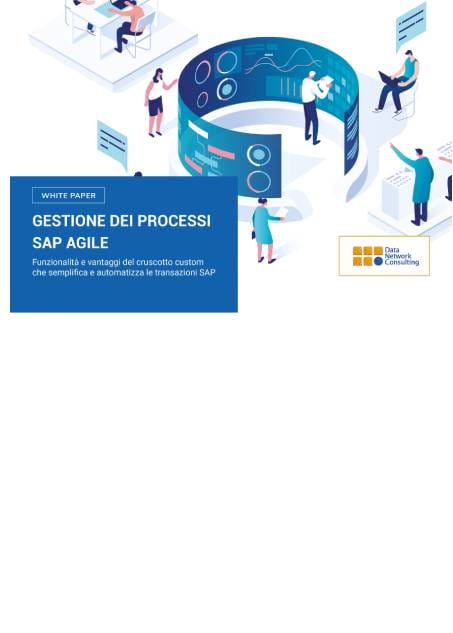 WHITE PAPER

GESTIONE DEI PROCESSI SAP AGILE

Funzionalità e vantaggi del cruscotto custom che semplifica e automatizza le transazioni SAP

Data Network Consulting